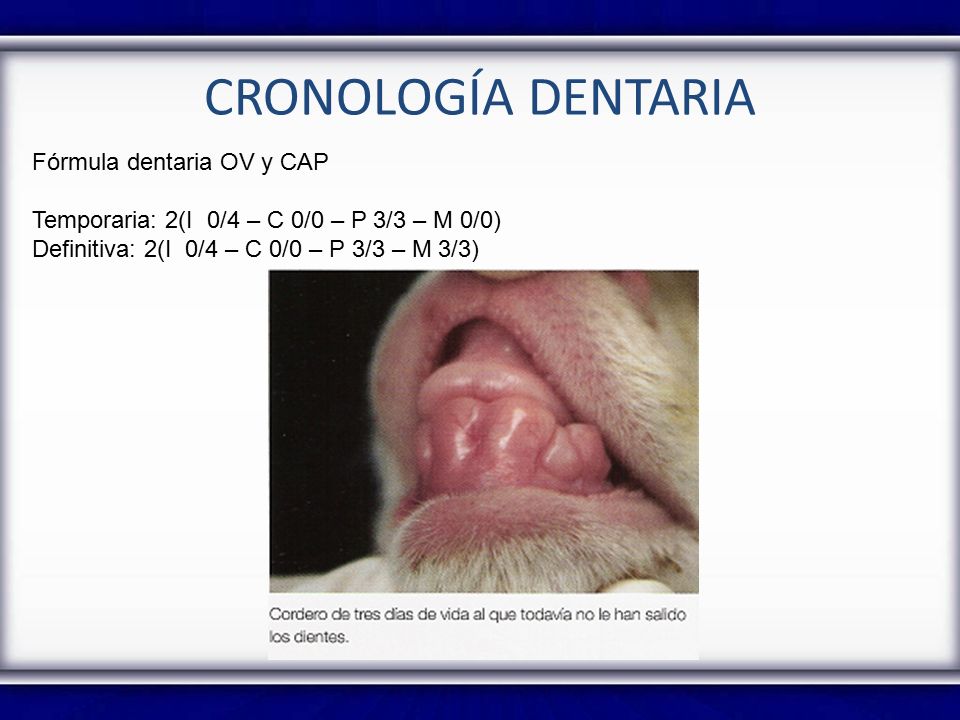 CRONOLOGÍA DENTARIA

Fórmula dentaria OV y CAP

Temporaria: 2(I 0/4 – C 0/0 – P 3/3 – M 0/0)
Definitiva: 2(I 0/4 – C 0/0 – P 3/3 – M 3/3)

Cordero de tres días de vida al que todavía no le han salido los dientes.